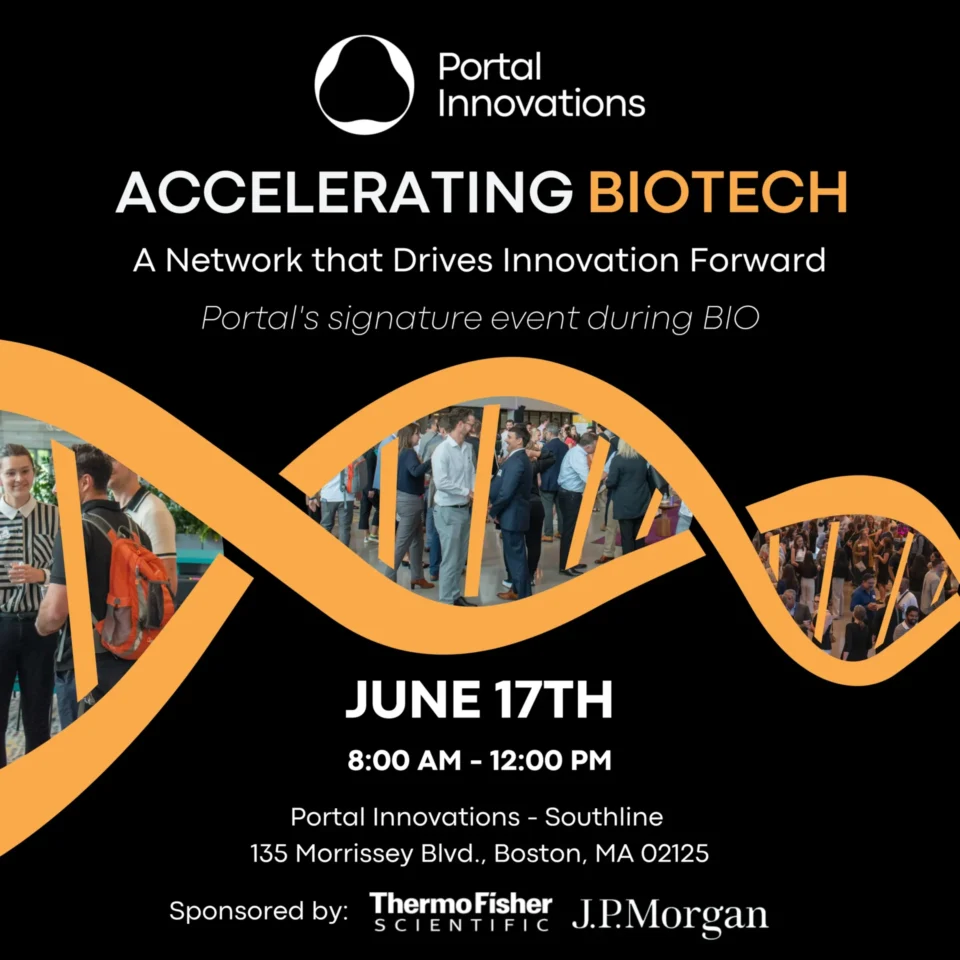 Portal Innovations

ACCELERATING BIOTECH

A Network that Drives Innovation Forward

Portal's signature event during BIO

JUNE 17TH

8:00 AM - 12:00 PM

Portal Innovations - Southline
135 Morrissey Blvd., Boston, MA 02125

Sponsored by: ThermoFisher SCIENTIFIC J.P.Morgan